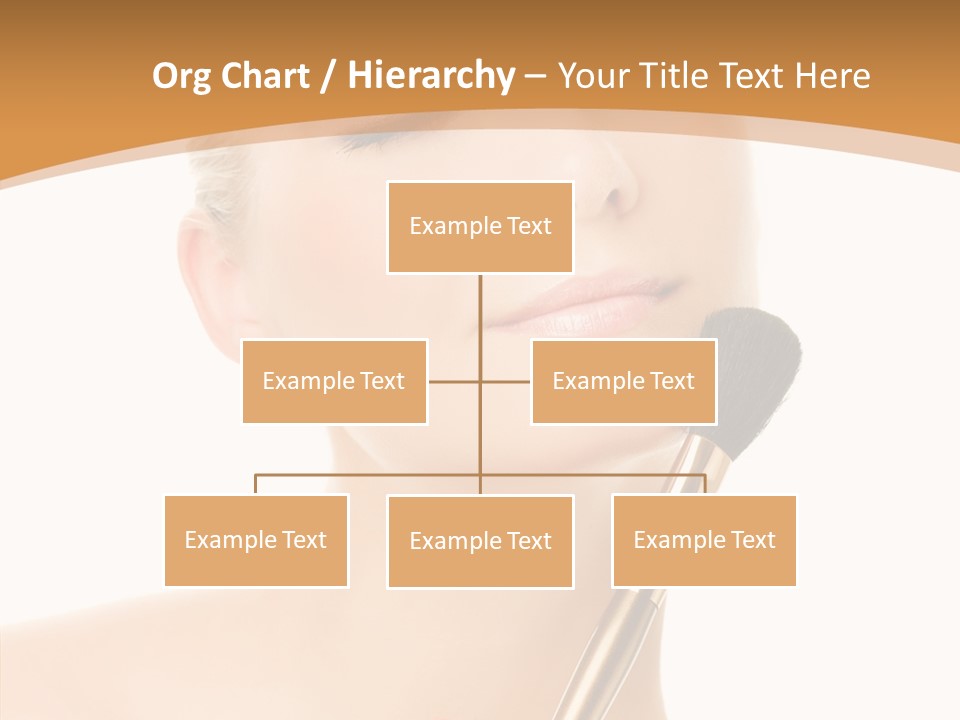 Org Chart / Hierarchy – Your Title Text Here

Example Text

Example Text

Example Text

Example Text

Example Text

Example Text